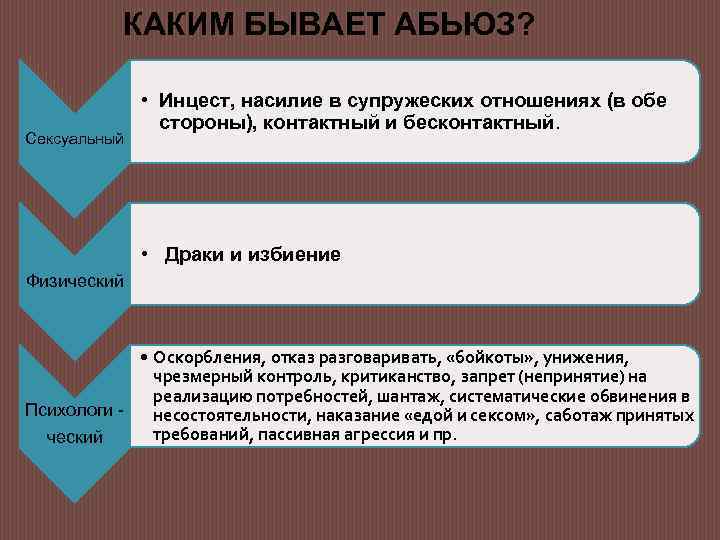 КАКИМ БЫВАЕТ АБЬЮЗ?

Сексуальный

• Инцест, насилие в супружеских отношениях (в обе стороны), контактный и бесконтактный.

Физический

• Драки и избиение

Психологи - ческий

• Оскорбления, отказ разговаривать, «бойкоты», унижения, чрезмерный контроль, критиканство, запрет (непринятие) на реализацию потребностей, шантаж, систематические обвинения в несостоятельности, наказание «едой и сексом», саботаж принятых требований, пассивная агрессия и пр.